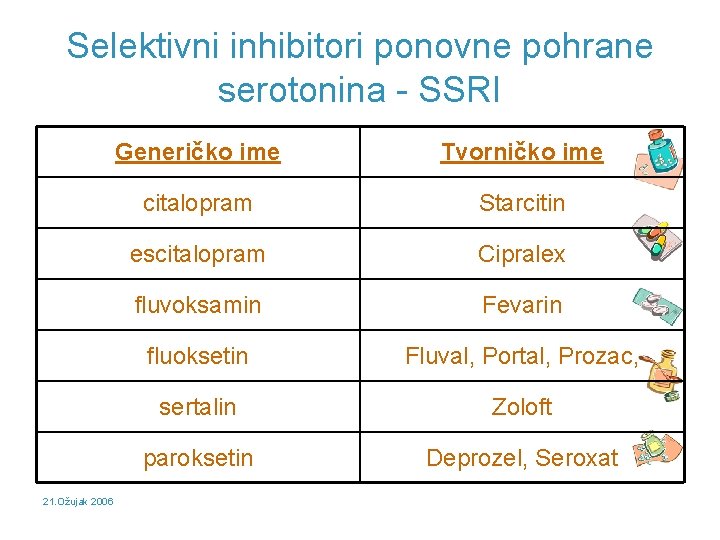 Selektivni inhibitori ponovne pohrane serotonina - SSRI

| Generičko ime | Tvorničko ime |
|---|---|
| citalopram | Starcitin |
| escitalopram | Cipralex |
| fluvoksamin | Fevarin |
| fluoksetin | Fluval, Portal, Prozac, |
| sertalin | Zoloft |
| paroksetin | Deprozel, Seroxat |

21.Ožujak 2006